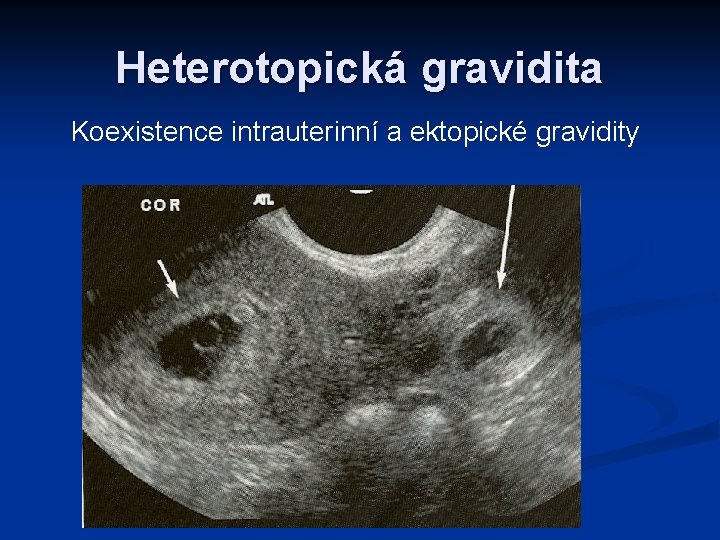 Heterotopická gravidita

Koexistence intrauterinní a ektopické gravidity

COR

ATL